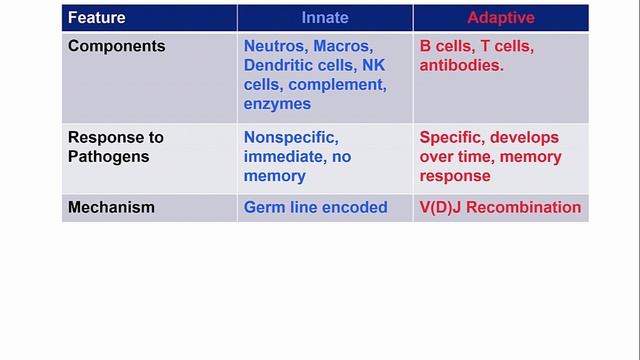 | Feature | Innate | Adaptive |
|---|---|---|
| Components | Neutros, Macros, Dendritic cells, NK cells, complement, enzymes | B cells, T cells, antibodies. |
| Response to Pathogens | Nonspecific, immediate, no memory | Specific, develops over time, memory response |
| Mechanism | Germ line encoded | V(D)J Recombination |